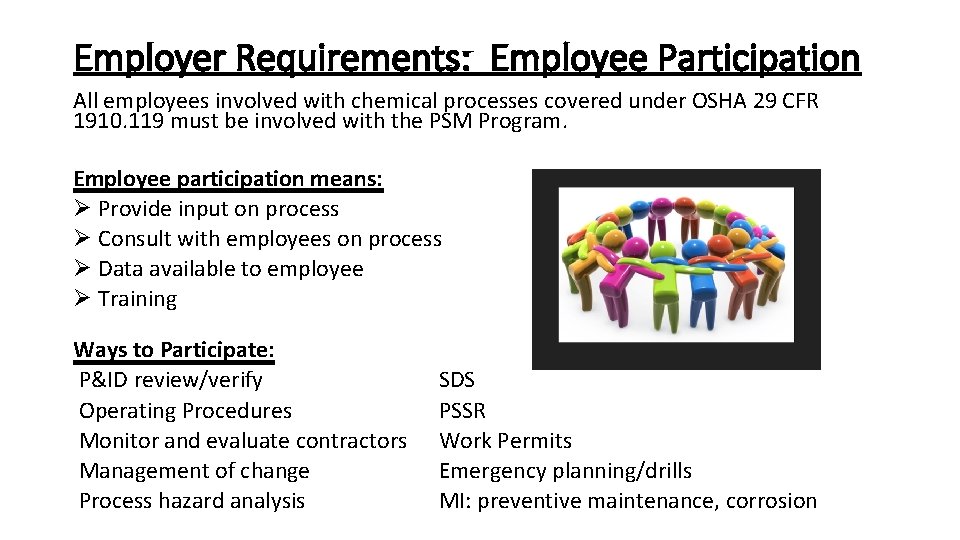 Employer Requirements: Employee Participation

All employees involved with chemical processes covered under OSHA 29 CFR 1910.119 must be involved with the PSM Program.

Employee participation means:
➢ Provide input on process
➢ Consult with employees on process
➢ Data available to employee
➢ Training

Ways to Participate:
P&ID review/verify
Operating Procedures
Monitor and evaluate contractors
Management of change
Process hazard analysis

SDS
PSSR
Work Permits
Emergency planning/drills
MI: preventive maintenance, corrosion